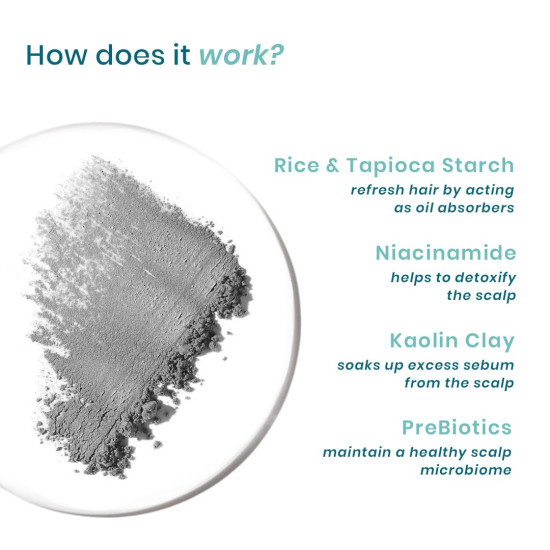 How does it work?

Rice & Tapioca Starch
refresh hair by acting as oil absorbers

Niacinamide
helps to detoxify the scalp

Kaolin Clay
soaks up excess sebum from the scalp

PreBiotics
maintain a healthy scalp microbiome